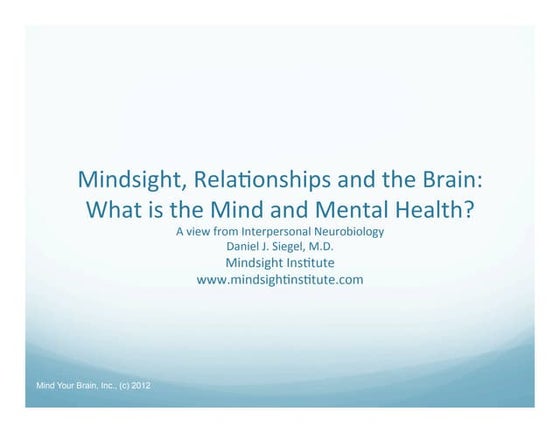 Mindsight, Relationships and the Brain: What is the Mind and Mental Health?

A view from Interpersonal Neurobiology
Daniel J. Siegel, M.D.
Mindsight Institute
www.mindsightinstitute.com

Mind Your Brain, Inc., (c) 2012